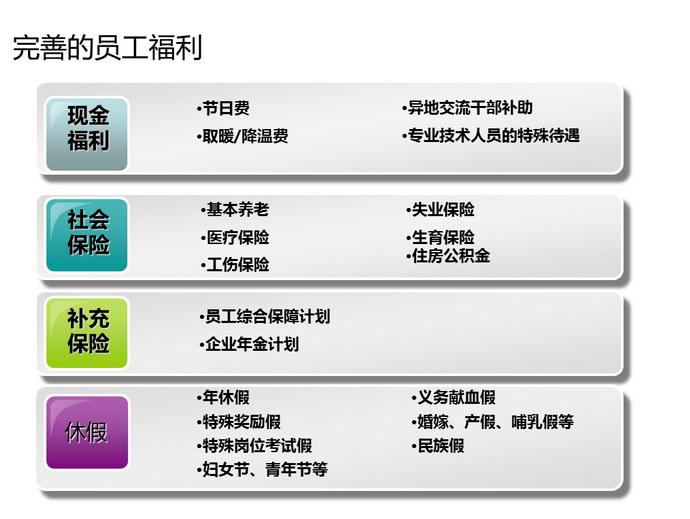 完善的员工福利

现金福利

•节日费
•取暖/降温费

•异地交流干部补助
•专业技术人员的特殊待遇

社会保险

•基本养老
•医疗保险
•工伤保险

•失业保险
•生育保险
•住房公积金

补充保险

•员工综合保障计划
•企业年金计划

休假

•年休假
•特殊奖励假
•特殊岗位考试假
•妇女节、青年节等

•义务献血假
•婚嫁、产假、哺乳假等
•民族假